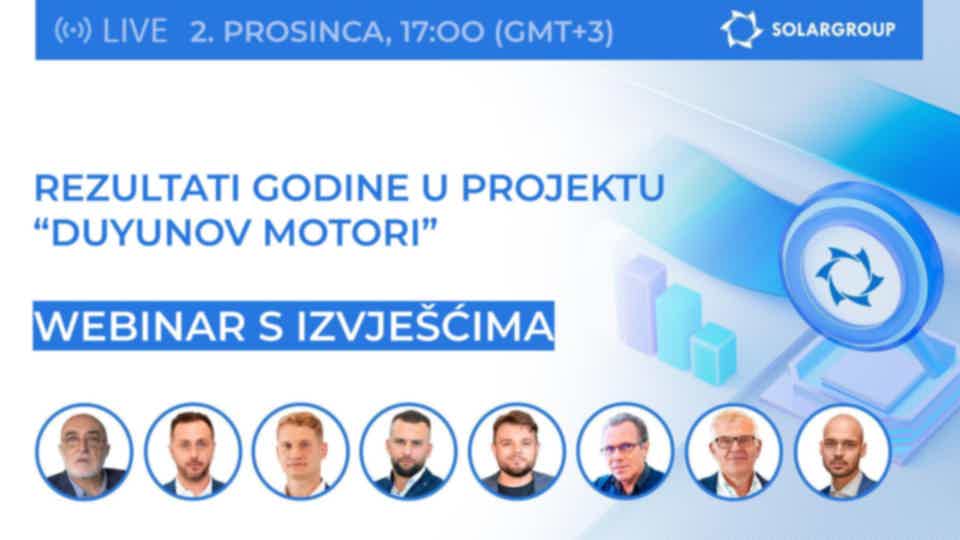 LIVE 2. PROSINCA, 17:00 (GMT+3)

SOLARGROUP

REZULTATI GODINE U PROJEKTU "DUYUNOV MOTORI"

WEBINAR S IZVJEŠĆIMA